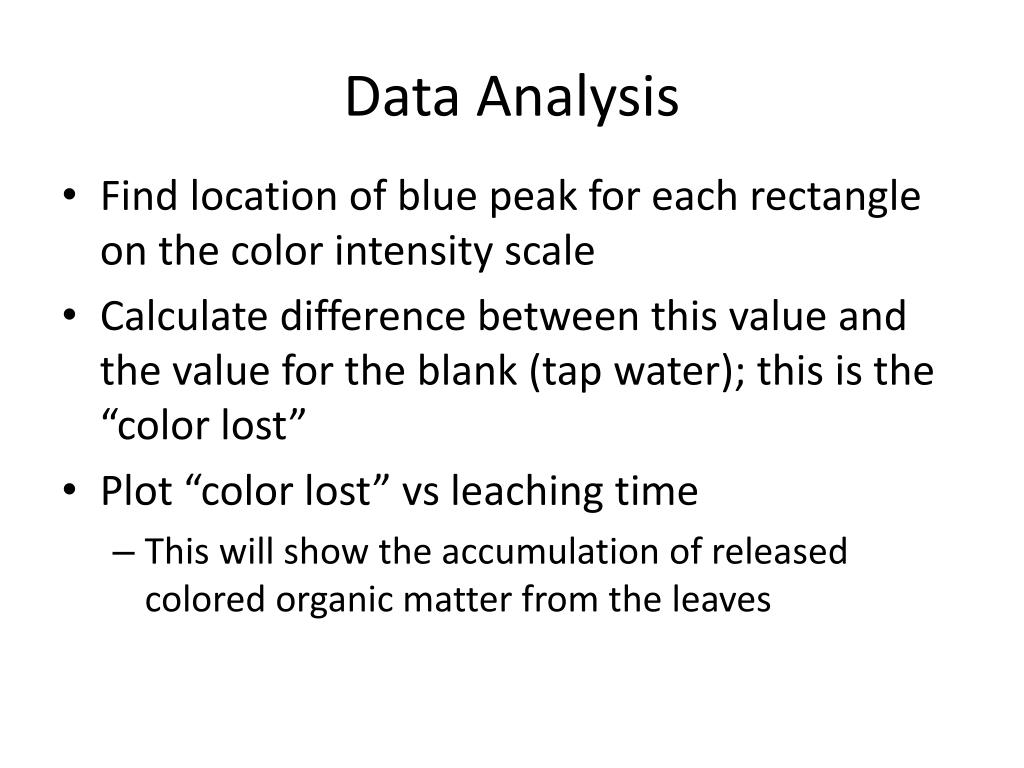 Data Analysis

• Find location of blue peak for each rectangle on the color intensity scale
• Calculate difference between this value and the value for the blank (tap water); this is the “color lost”
• Plot “color lost” vs leaching time
– This will show the accumulation of released colored organic matter from the leaves